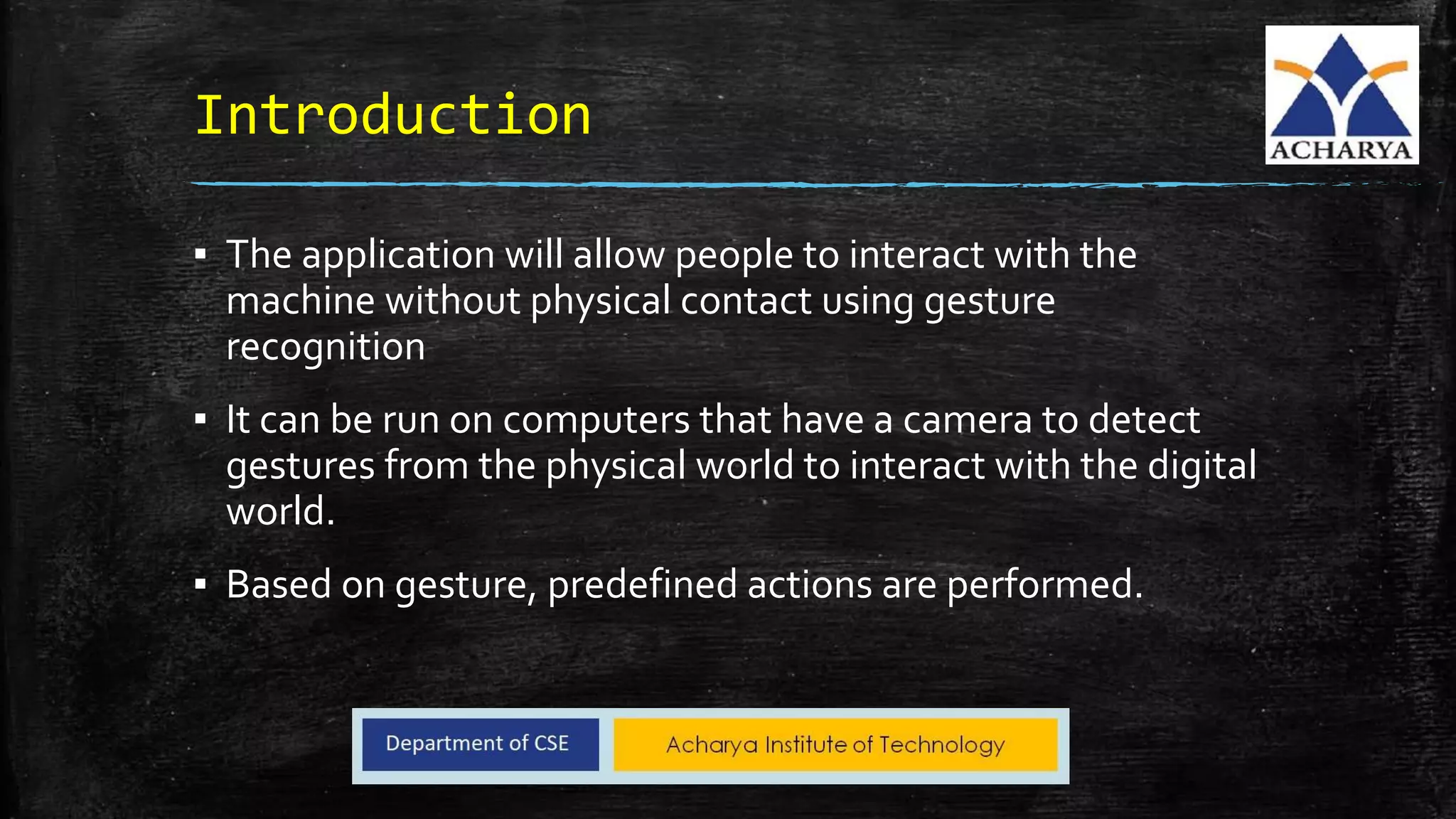 Introduction

ACHARYA

▪ The application will allow people to interact with the machine without physical contact using gesture recognition

▪ It can be run on computers that have a camera to detect gestures from the physical world to interact with the digital world.

▪ Based on gesture, predefined actions are performed.

Department of CSE

Acharya Institute of Technology